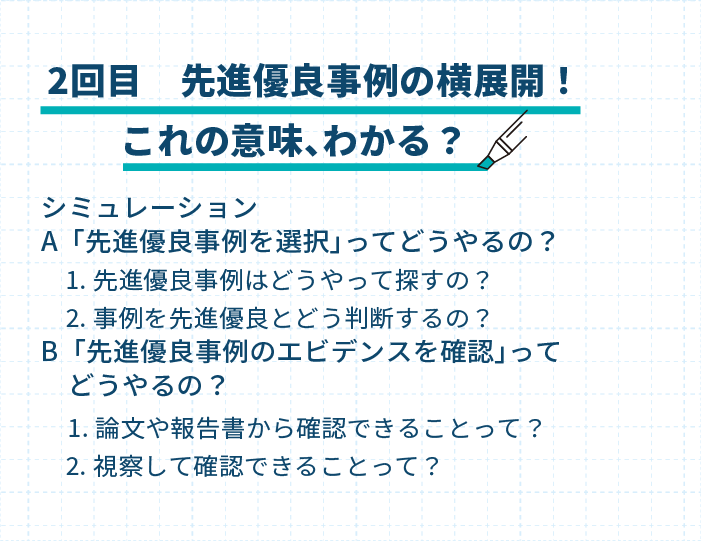 2回目　先進優良事例の横展開！

これの意味、わかる？

シミュレーション

A「先進優良事例を選択」ってどうやるの？

1. 先進優良事例はどうやって探すの？

2. 事例を先進優良とどう判断するの？

B「先進優良事例のエビデンスを確認」ってどうやるの？

1. 論文や報告書から確認できることって？

2. 視察して確認できることって？